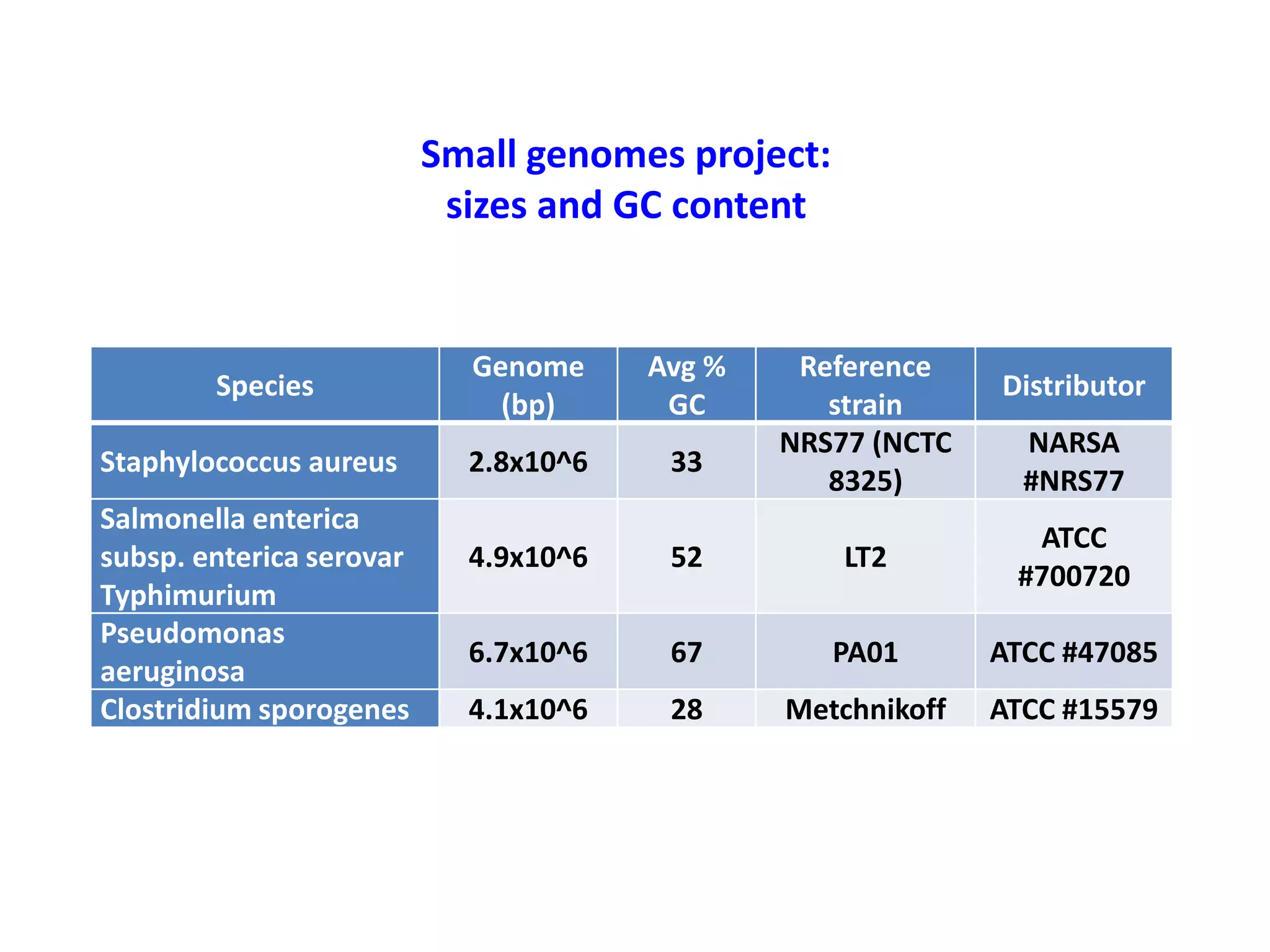 Small genomes project:
sizes and GC content

| Species | Genome (bp) | Avg % GC | Reference strain | Distributor |
|---|---|---|---|---|
| Staphylococcus aureus | 2.8x10^6 | 33 | NRS77 (NCTC 8325) | NARSA #NRS77 |
| Salmonella enterica subsp. enterica serovar Typhimurium | 4.9x10^6 | 52 | LT2 | ATCC #700720 |
| Pseudomonas aeruginosa | 6.7x10^6 | 67 | PA01 | ATCC #47085 |
| Clostridium sporogenes | 4.1x10^6 | 28 | Metchnikoff | ATCC #15579 |